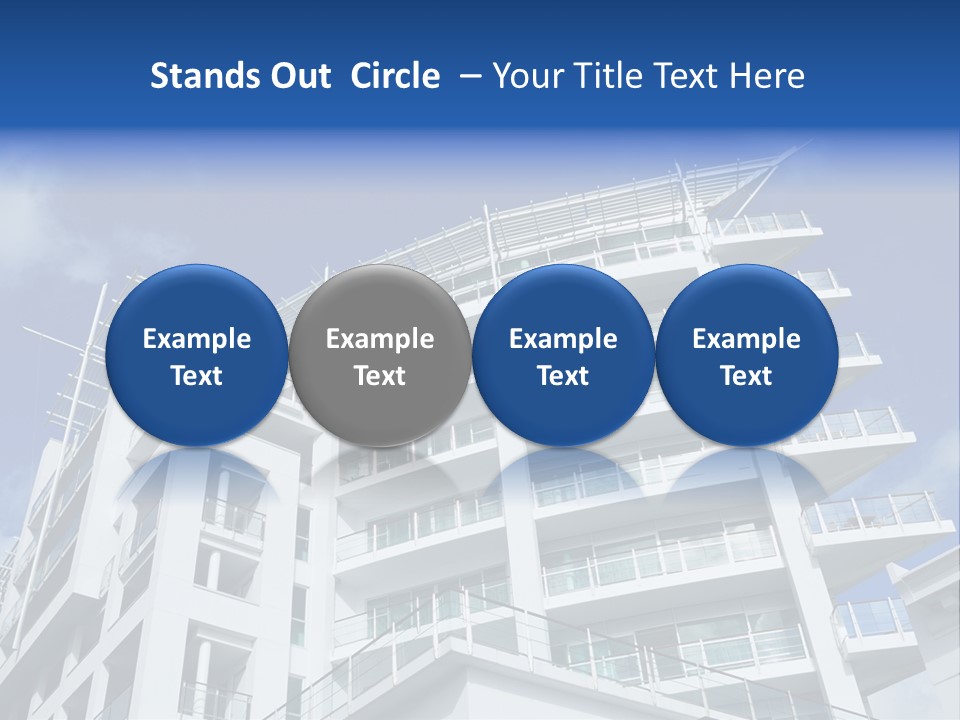 Stands Out Circle – Your Title Text Here

Example Text

Example Text

Example Text

Example Text